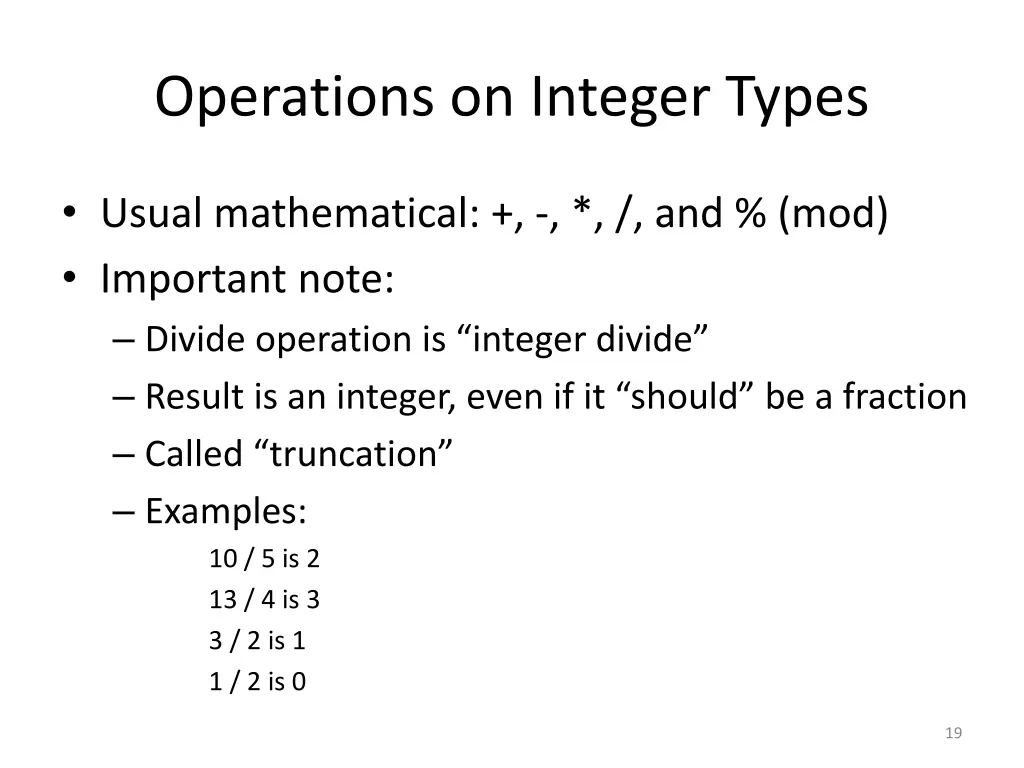 Operations on Integer Types

• Usual mathematical: +, -, *, /, and % (mod)
• Important note:
– Divide operation is “integer divide”
– Result is an integer, even if it “should” be a fraction
– Called “truncation”
– Examples:
10 / 5 is 2
13 / 4 is 3
3 / 2 is 1
1 / 2 is 0

19